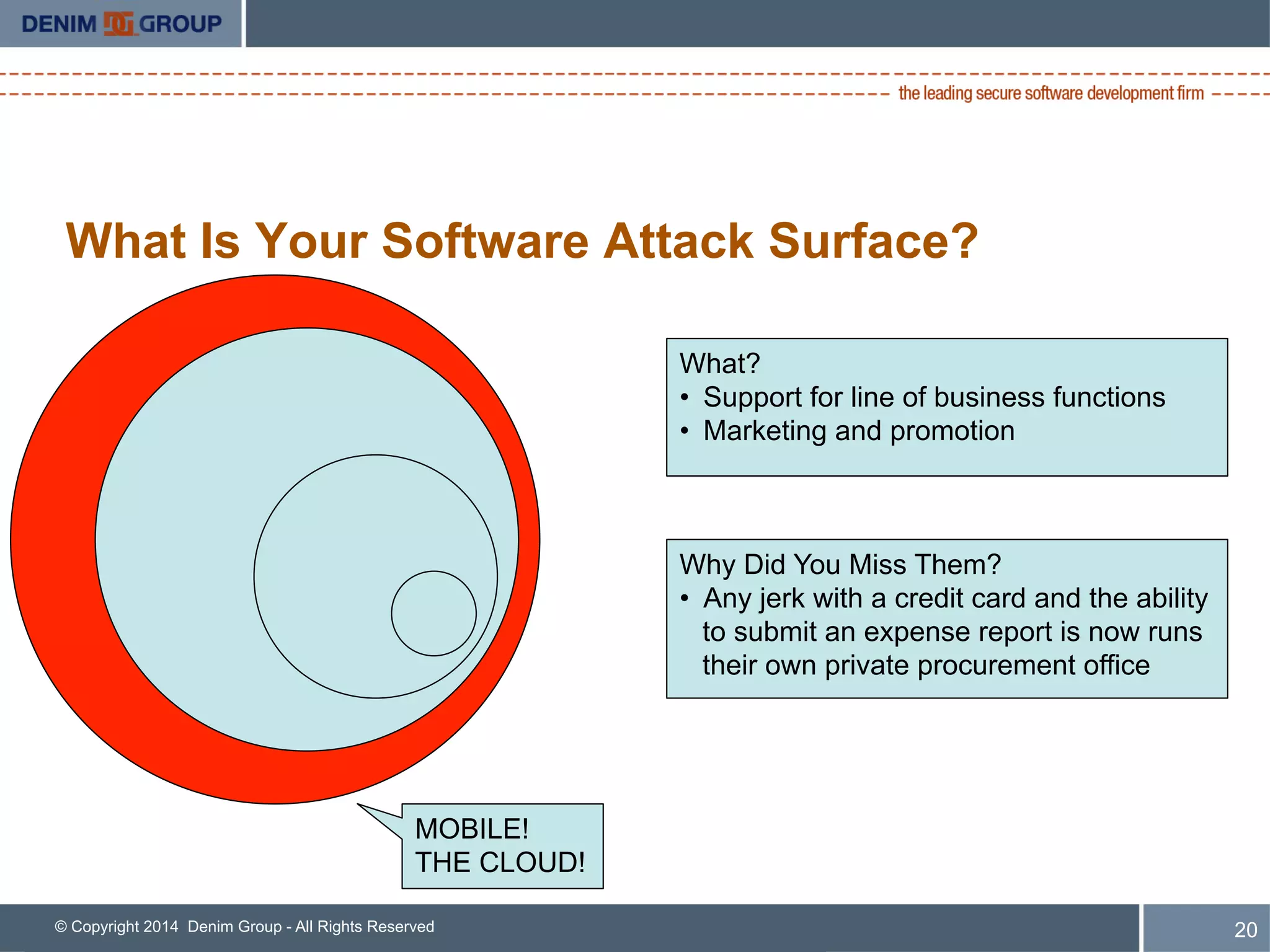 DENIM GROUP

the leading secure software development firm

What Is Your Software Attack Surface?

What?
• Support for line of business functions
• Marketing and promotion

Why Did You Miss Them?
• Any jerk with a credit card and the ability to submit an expense report is now runs their own private procurement office

MOBILE!
THE CLOUD!

© Copyright 2014 Denim Group - All Rights Reserved

20